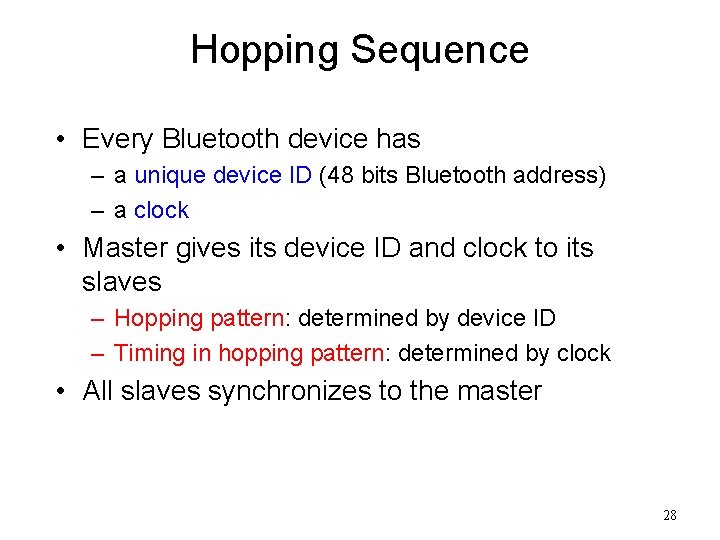 Hopping Sequence

• Every Bluetooth device has
– a unique device ID (48 bits Bluetooth address)
– a clock

• Master gives its device ID and clock to its slaves
– Hopping pattern: determined by device ID
– Timing in hopping pattern: determined by clock

• All slaves synchronizes to the master

28